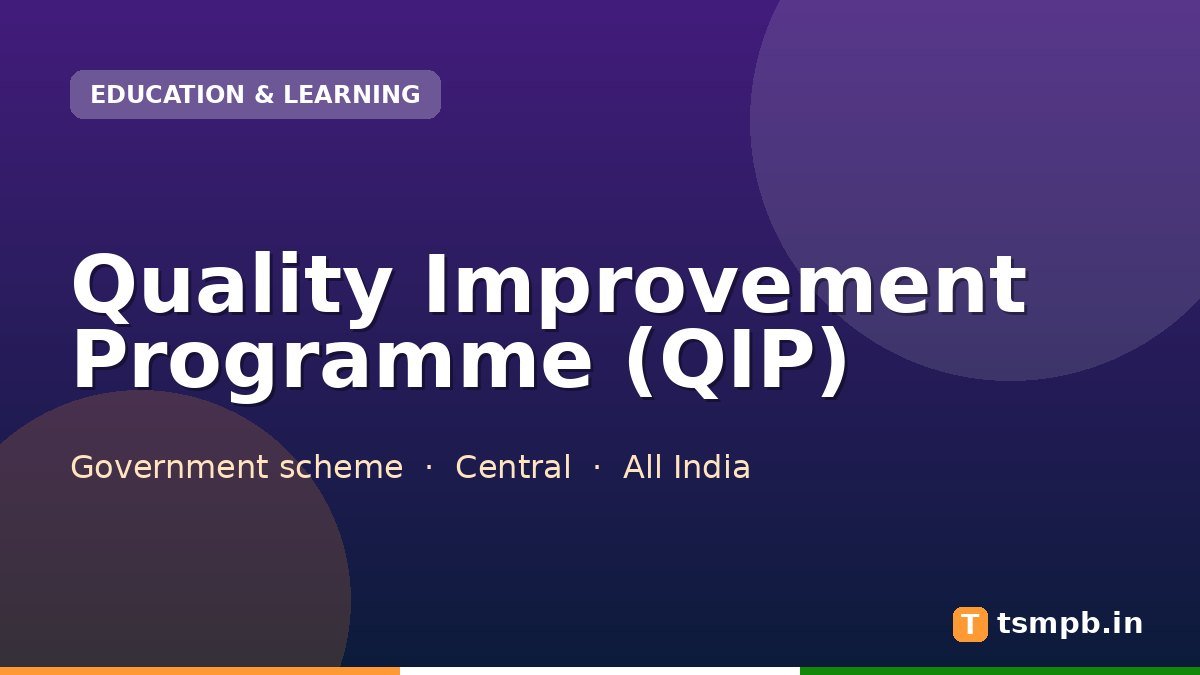 EDUCATION & LEARNING

Quality Improvement Programme (QIP)

Government scheme · Central · All India

T tsmpb.in